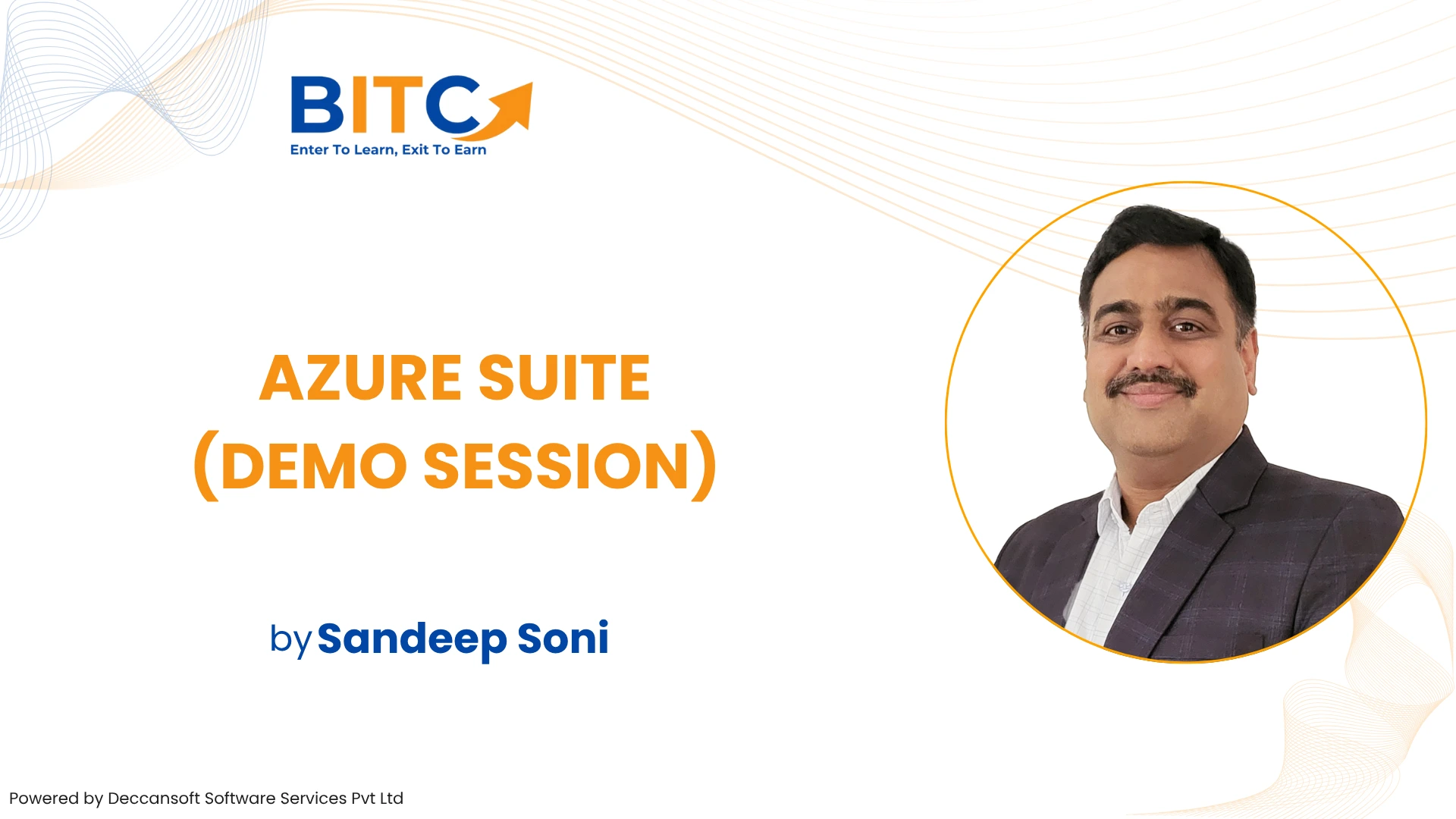 BITC
Enter To Learn, Exit To Earn

AZURE SUITE
(DEMO SESSION)

by Sandeep Soni

Powered by Deccansoft Software Services Pvt Ltd